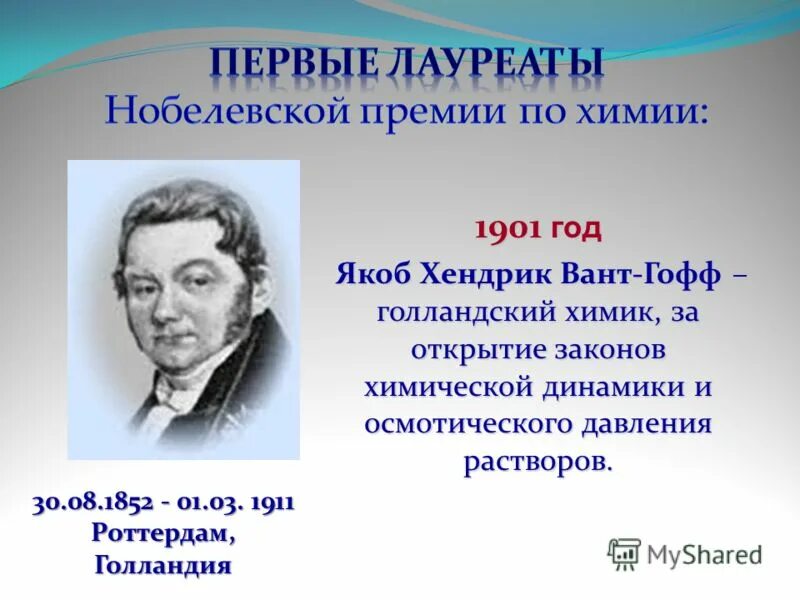 ПЕРВЫЕ ЛАУРЕАТЫ
Нобелевской премии по химии:

1901 год

Якоб Хендрик Вант-Гофф – голландский химик, за открытие законов химической динамики и осмотического давления растворов.

30.08.1852 - 01.03. 1911
Роттердам, Голландия

MyShared